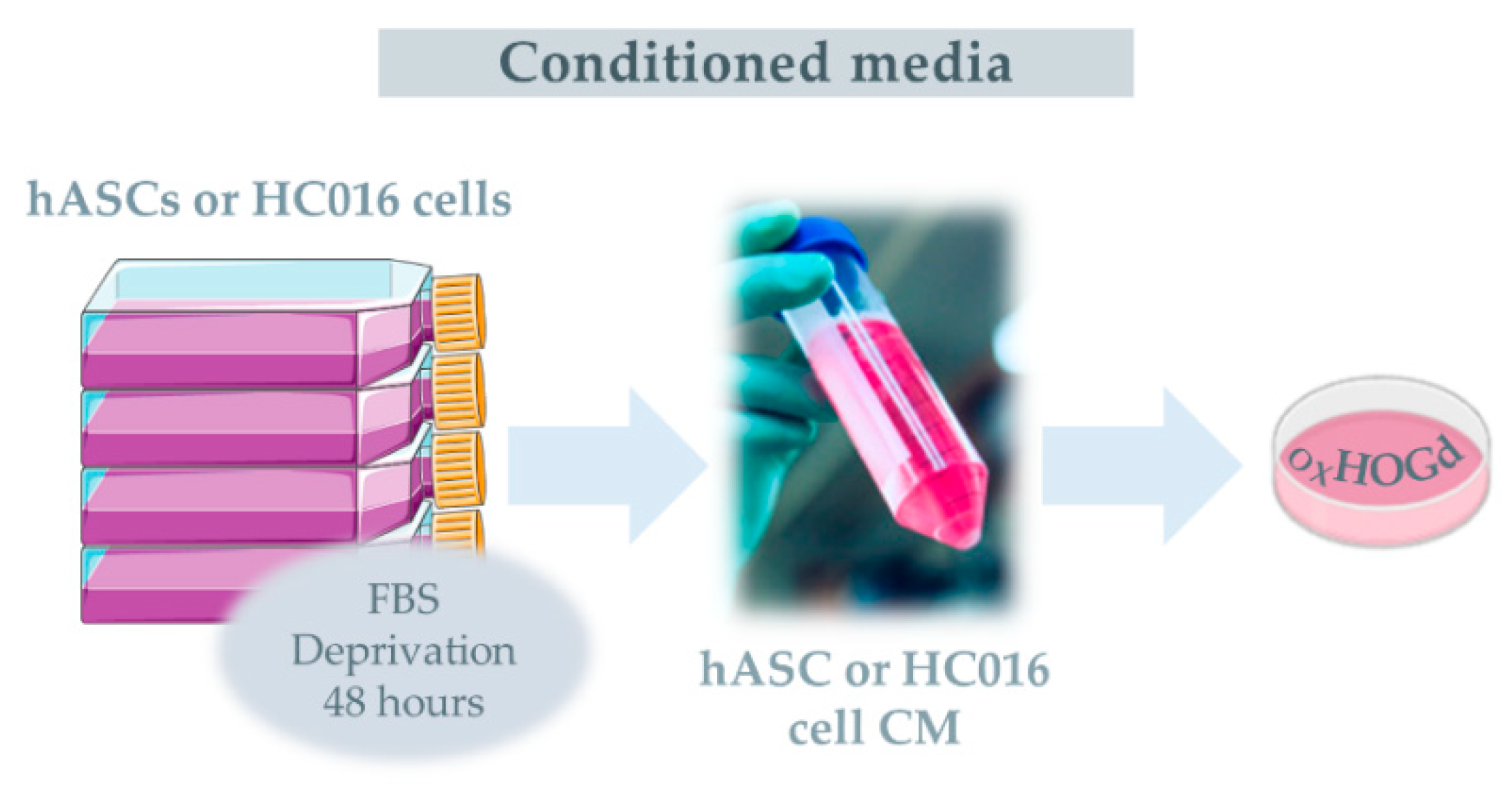 Conditioned media

hASCs or HC016 cells

FBS Deprivation 48 hours

hASC or HC016 cell CM

oxHOGd